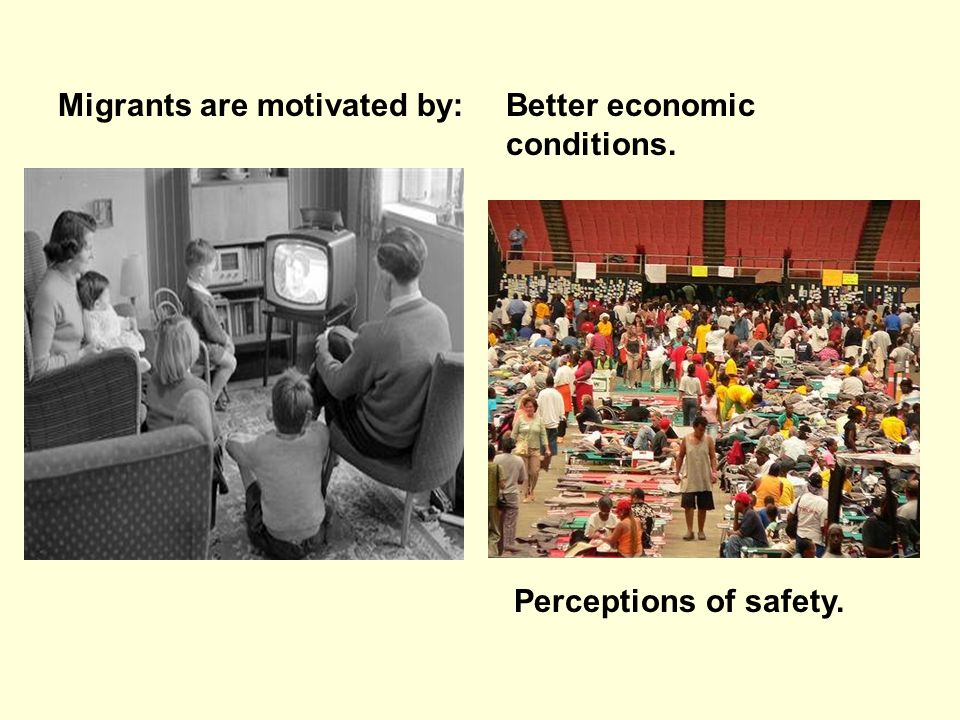 Migrants are motivated by:

Better economic conditions.

Perceptions of safety.